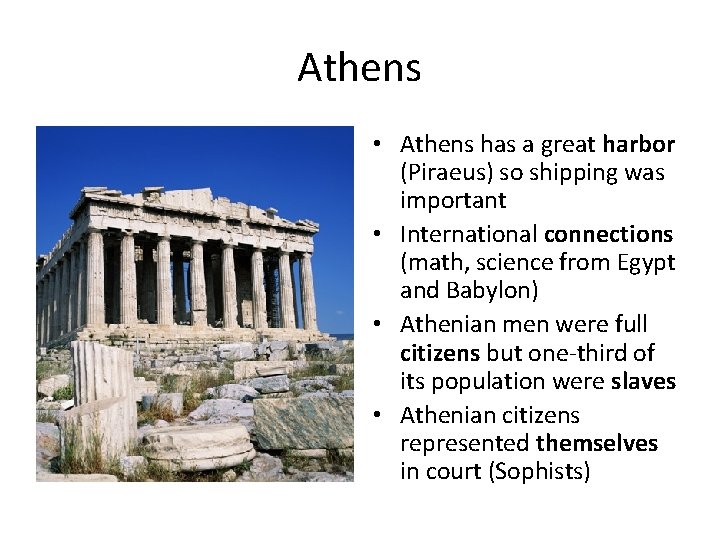 Athens

• Athens has a great harbor (Piraeus) so shipping was important
• International connections (math, science from Egypt and Babylon)
• Athenian men were full citizens but one-third of its population were slaves
• Athenian citizens represented themselves in court (Sophists)